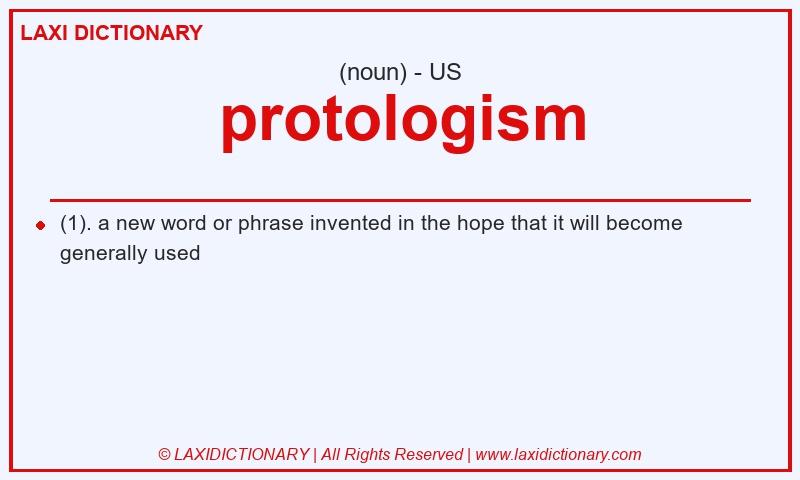 LAXI DICTIONARY

(noun) - US

protologism

(1). a new word or phrase invented in the hope that it will become generally used

© LAXIDICTIONARY | All Rights Reserved | www.laxidictionary.com